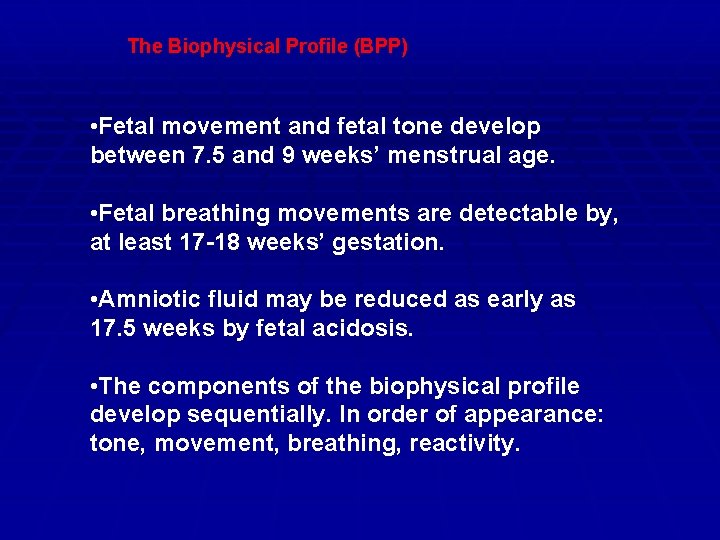 The Biophysical Profile (BPP)

•Fetal movement and fetal tone develop between 7.5 and 9 weeks’ menstrual age.

•Fetal breathing movements are detectable by, at least 17-18 weeks’ gestation.

•Amniotic fluid may be reduced as early as 17.5 weeks by fetal acidosis.

•The components of the biophysical profile develop sequentially. In order of appearance: tone, movement, breathing, reactivity.